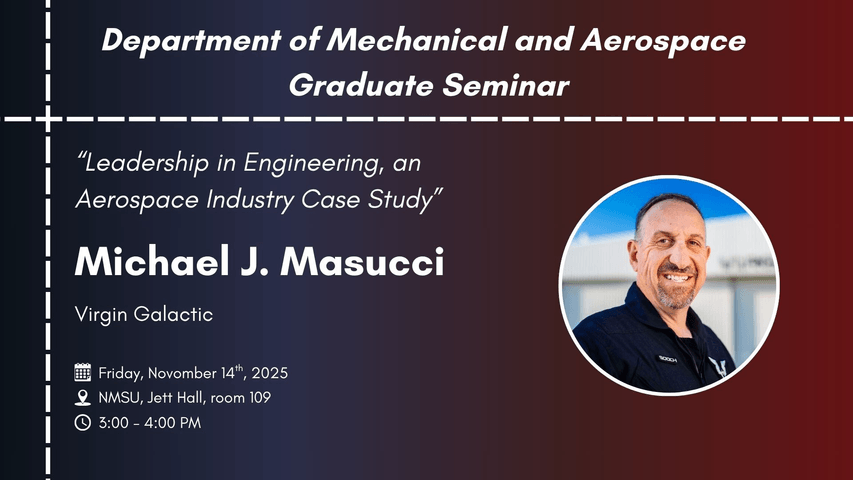 Department of Mechanical and Aerospace Graduate Seminar

"Leadership in Engineering, an Aerospace Industry Case Study"

Michael J. Masucci

Virgin Galactic

Friday, November 14$^{th}$, 2025
NMSU, Jett Hall, room 109
3:00 - 4:00 PM